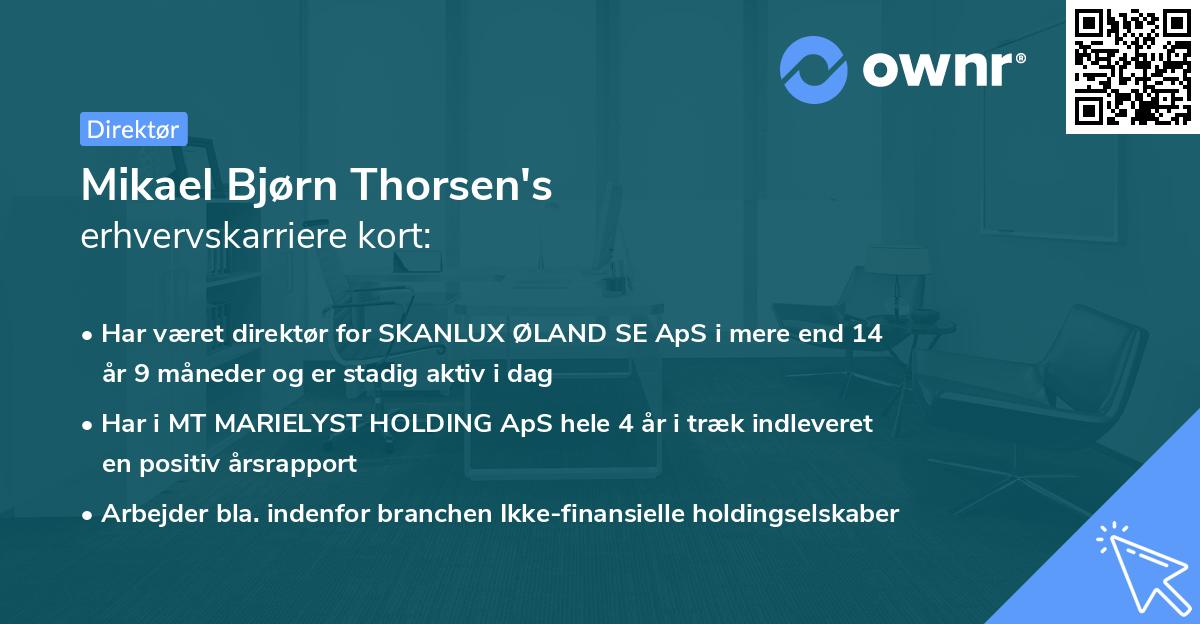 ownr®

Direktør

Mikael Bjørn Thorsen's
erhvervskarriere kort:

• Har været direktør for SKANLUX ØLAND SE ApS i mere end 14 år 9 måneder og er stadig aktiv i dag

• Har i MT MARIELYST HOLDING ApS hele 4 år i træk indleveret en positiv årsrapport

• Arbejder bla. indenfor branchen Ikke-finansielle holdingselskaber